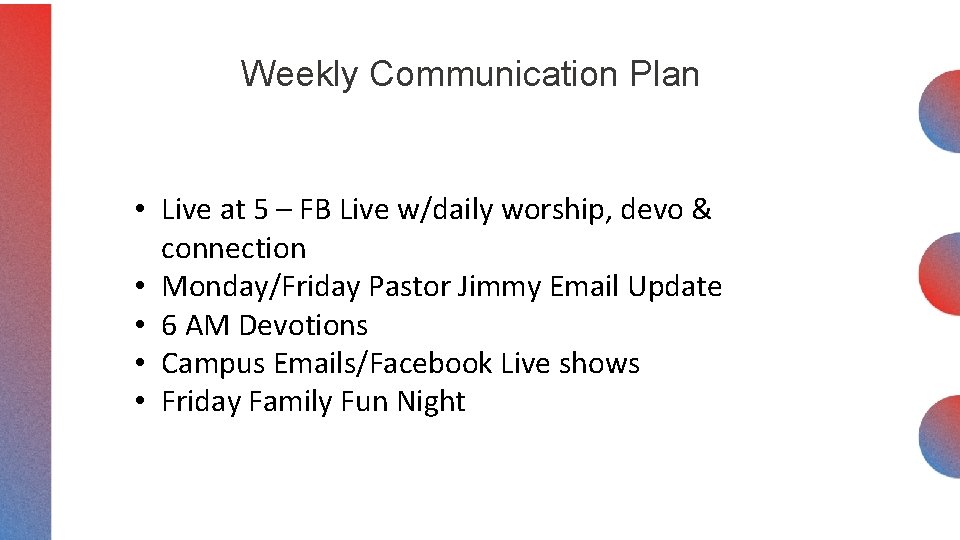 Weekly Communication Plan

• Live at 5 – FB Live w/daily worship, devo & connection
• Monday/Friday Pastor Jimmy Email Update
• 6 AM Devotions
• Campus Emails/Facebook Live shows
• Friday Family Fun Night